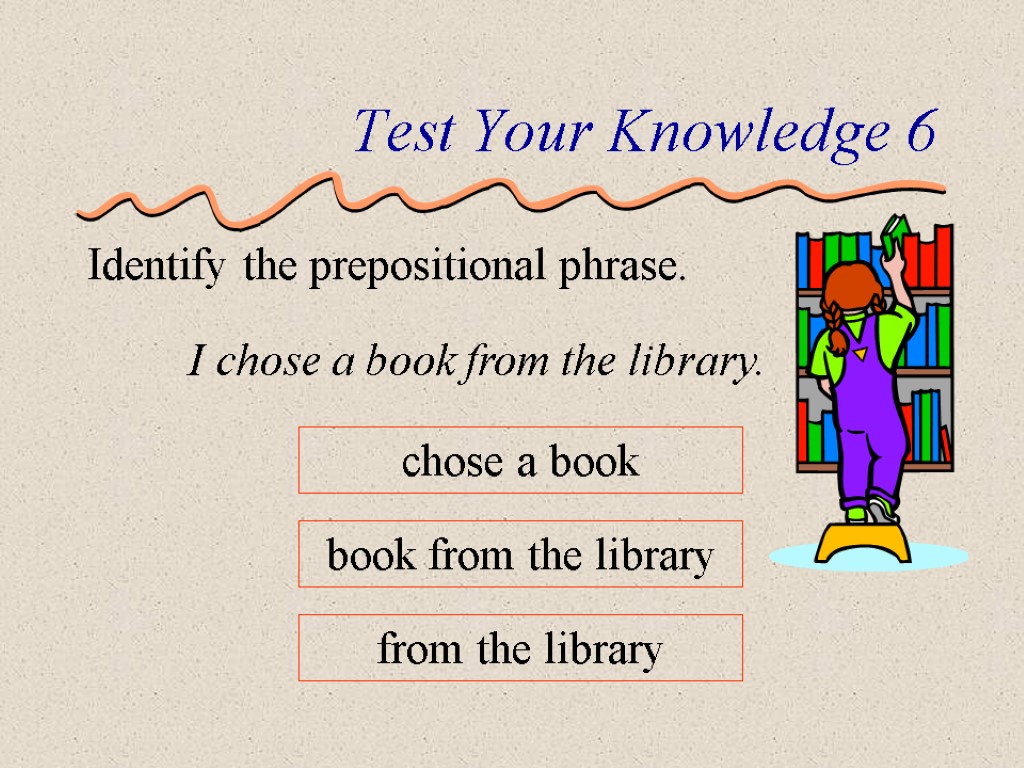 Test Your Knowledge 6

Identify the prepositional phrase.

I chose a book from the library.

chose a book

book from the library

from the library